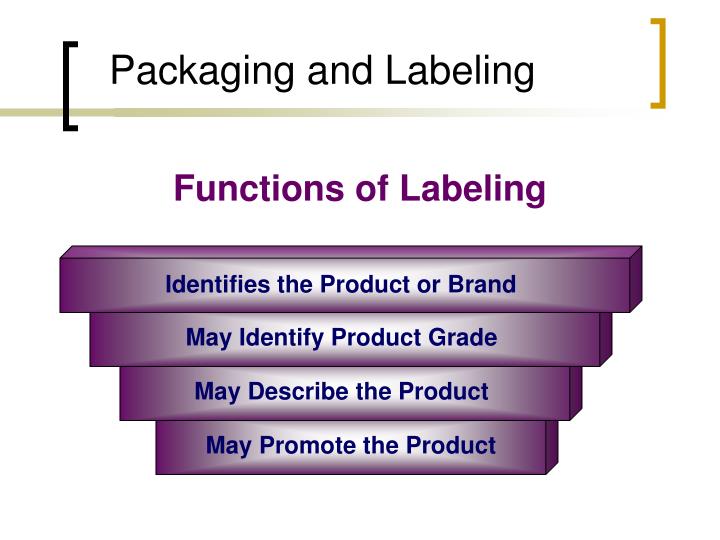 Packaging and Labeling

Functions of Labeling

Identifies the Product or Brand

May Identify Product Grade

May Describe the Product

May Promote the Product